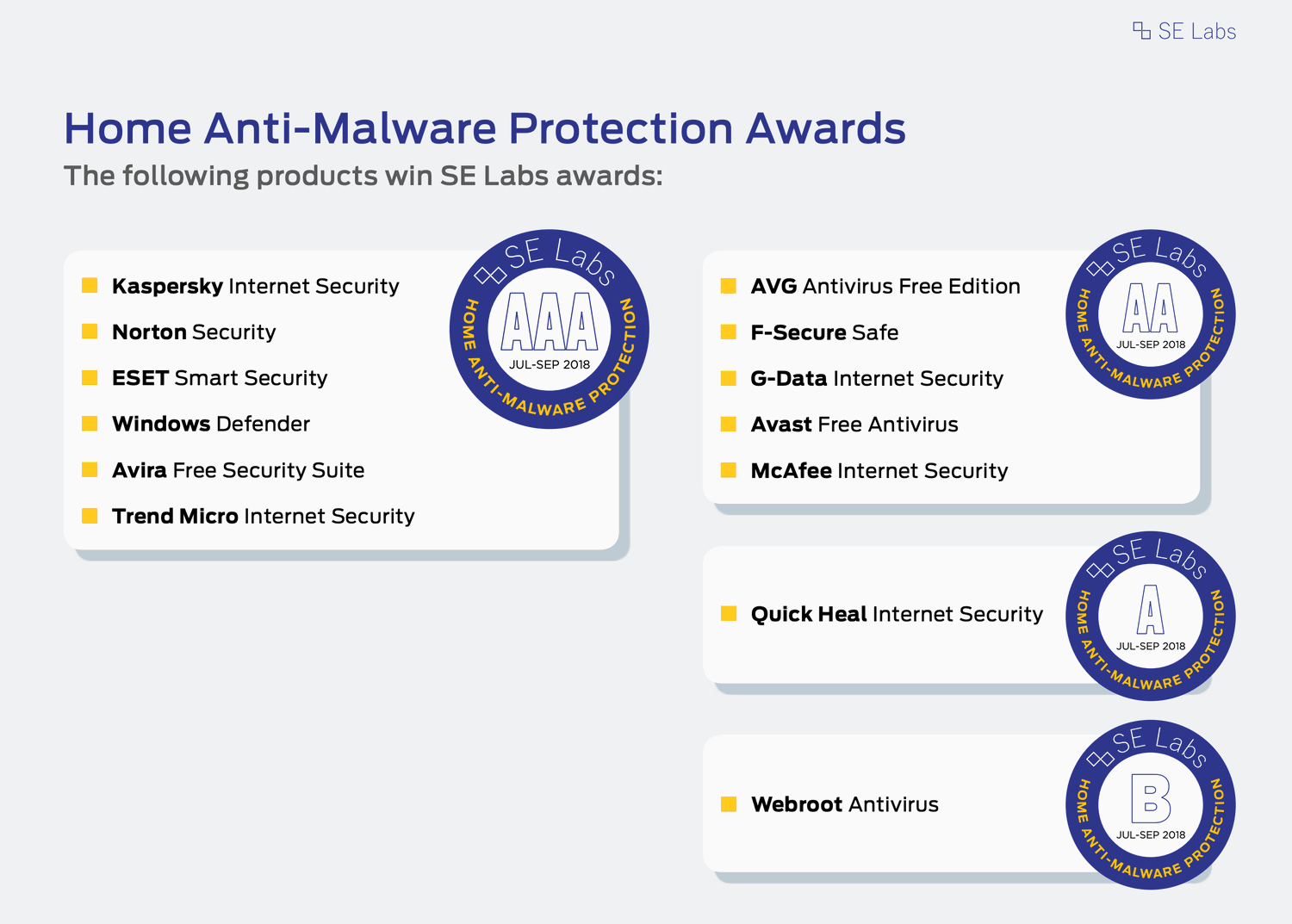 SE Labs

Home Anti-Malware Protection Awards

The following products win SE Labs awards:

Kaspersky Internet Security

Norton Security

ESET Smart Security

Windows Defender

Avira Free Security Suite

Trend Micro Internet Security

SE Labs
AAA
JUL-SEP 2018
HOME ANTI-MALWARE PROTECTION

AVG Antivirus Free Edition

F-Secure Safe

G-Data Internet Security

Avast Free Antivirus

McAfee Internet Security

SE Labs
AA
JUL-SEP 2018
HOME ANTI-MALWARE PROTECTION

Quick Heal Internet Security

SE Labs
A
JUL-SEP 2018
HOME ANTI-MALWARE PROTECTION

Webroot Antivirus

SE Labs
B
JUL-SEP 2018
HOME ANTI-MALWARE PROTECTION